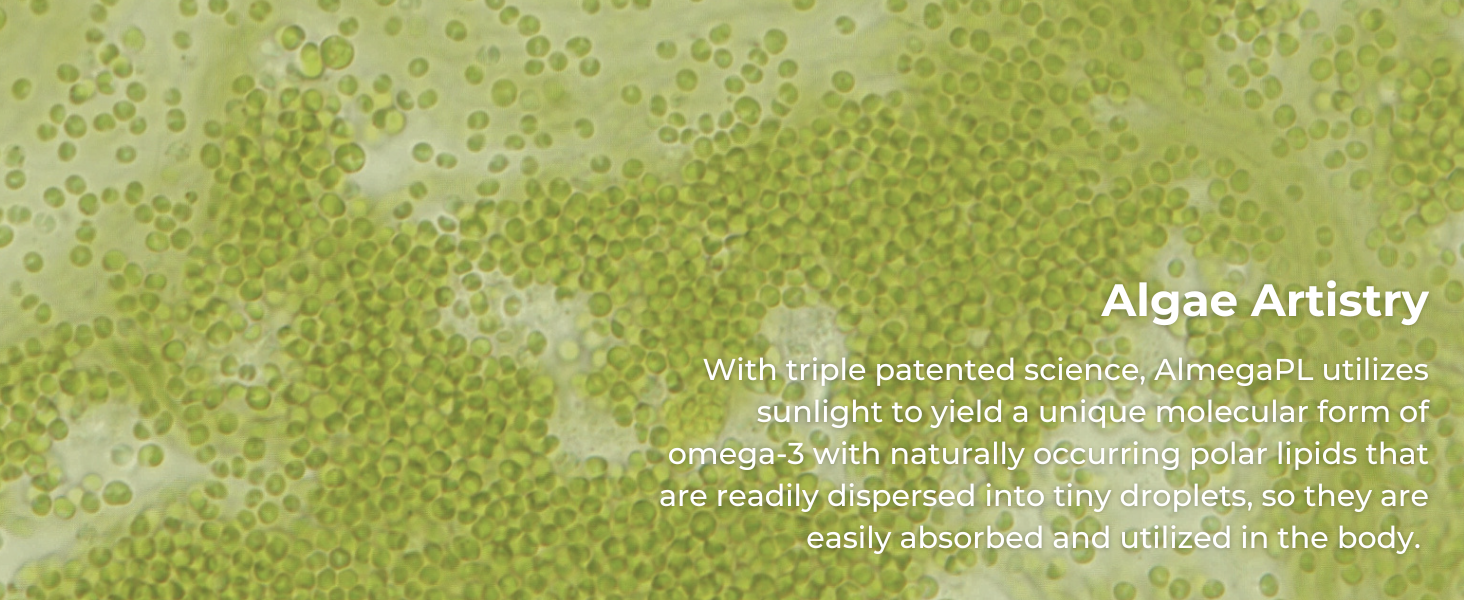 Algae Artistry

With triple patented science, AlmegaPL utilizes sunlight to yield a unique molecular form of omega-3 with naturally occurring polar lipids that are readily dispersed into tiny droplets, so they are easily absorbed and utilized in the body.